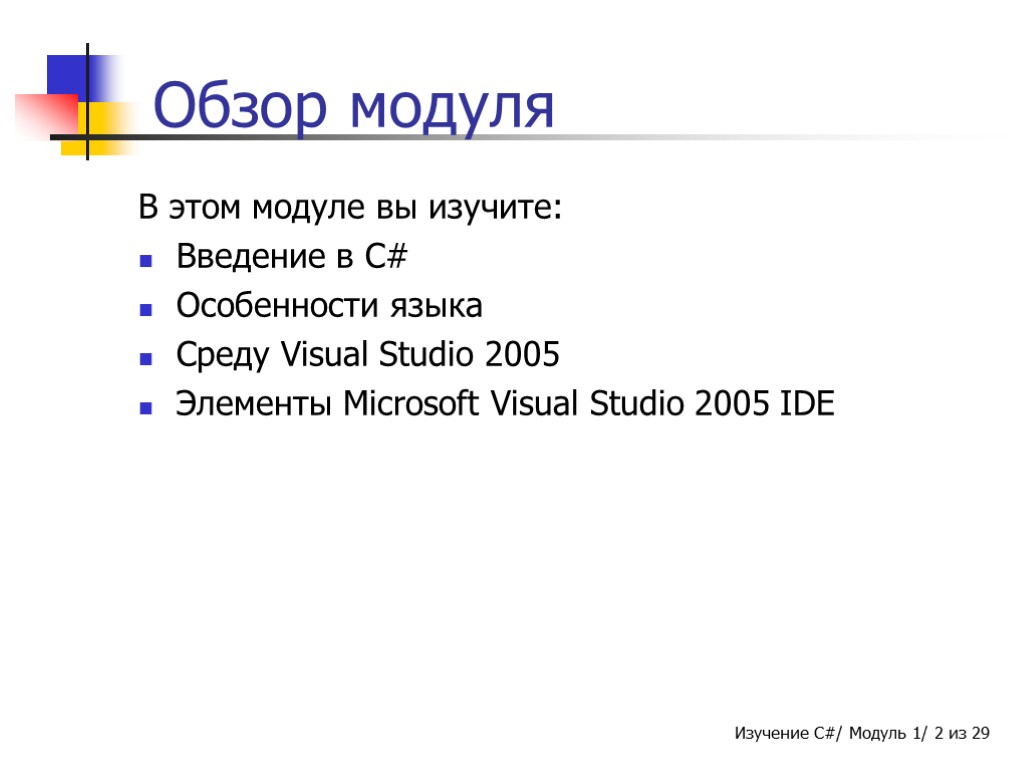 Обзор модуля

В этом модуле вы изучите:

- Введение в C#
- Особенности языка
- Среду Visual Studio 2005
- Элементы Microsoft Visual Studio 2005 IDE

Изучение C#/ Модуль 1/ 2 из 29